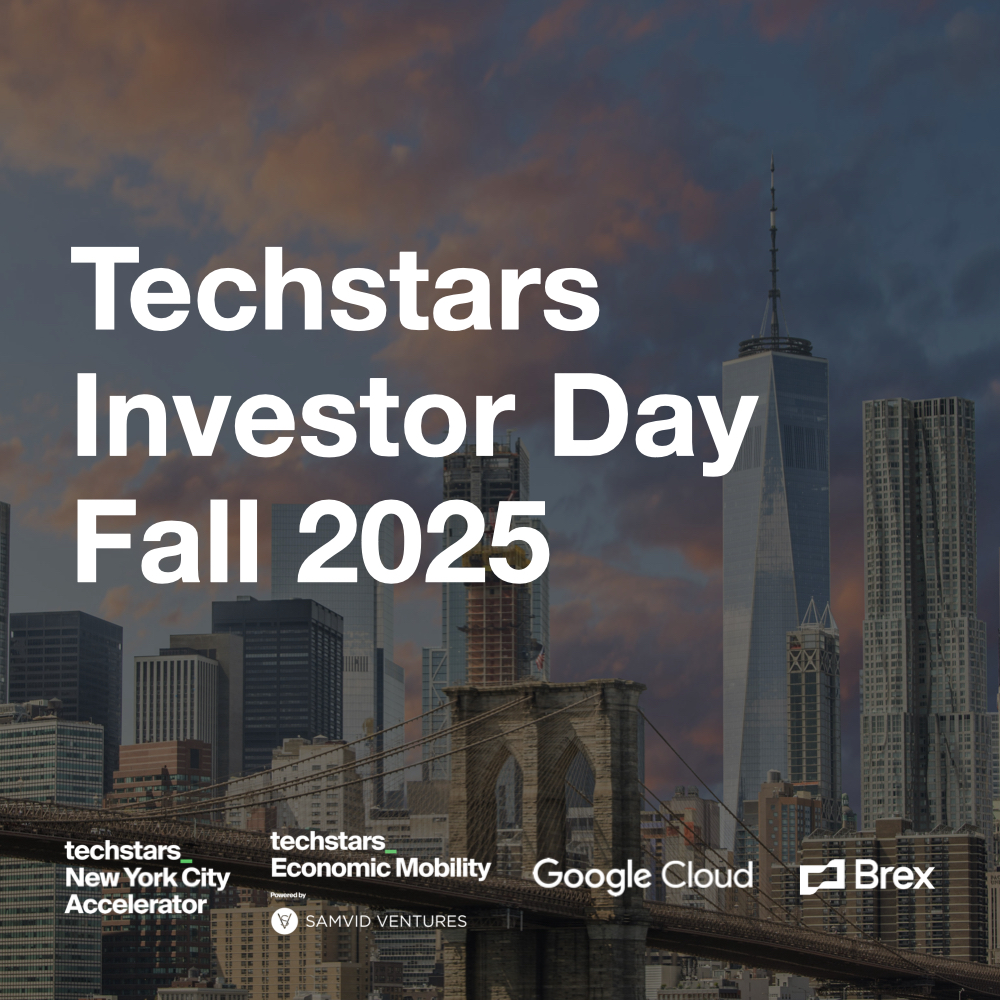 Techstars Investor Day Fall 2025

techstars_ New York City Accelerator

techstars_ Economic Mobility

Powered by

SAMVID VENTURES

Google Cloud

Brex